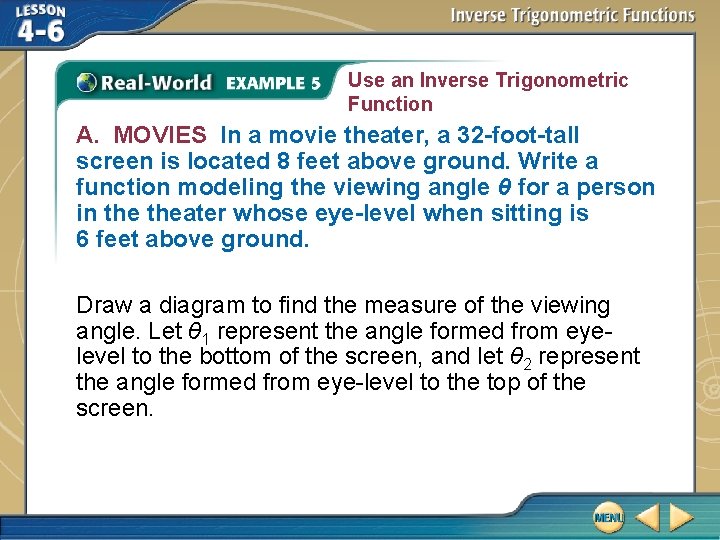 LESSON 4-6

Inverse Trigonometric Functions

Real-World EXAMPLE 5 Use an Inverse Trigonometric Function

A. MOVIES In a movie theater, a 32-foot-tall screen is located 8 feet above ground. Write a function modeling the viewing angle $\theta$ for a person in the theater whose eye-level when sitting is 6 feet above ground.

Draw a diagram to find the measure of the viewing angle. Let $\theta_1$ represent the angle formed from eye-level to the bottom of the screen, and let $\theta_2$ represent the angle formed from eye-level to the top of the screen.

MENU